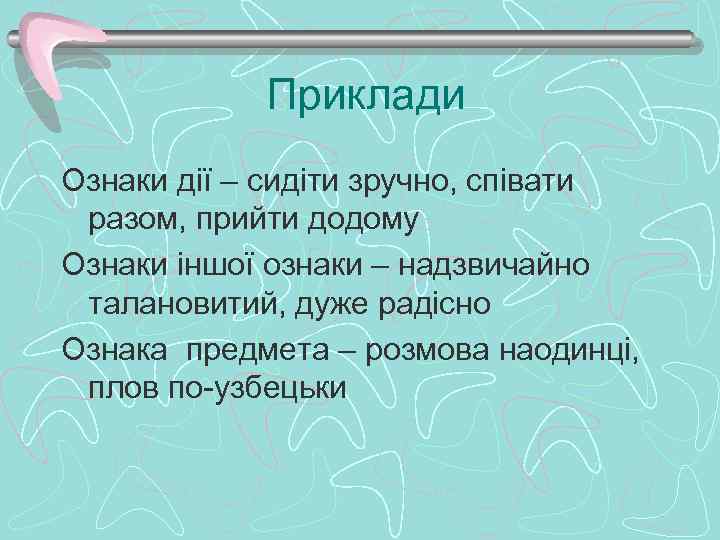 Приклади

Ознаки дії – сидіти зручно, співати разом, прийти додому

Ознаки іншої ознаки – надзвичайно талановитий, дуже радісно

Ознака  предмета – розмова наодинці, плов по-узбецьки